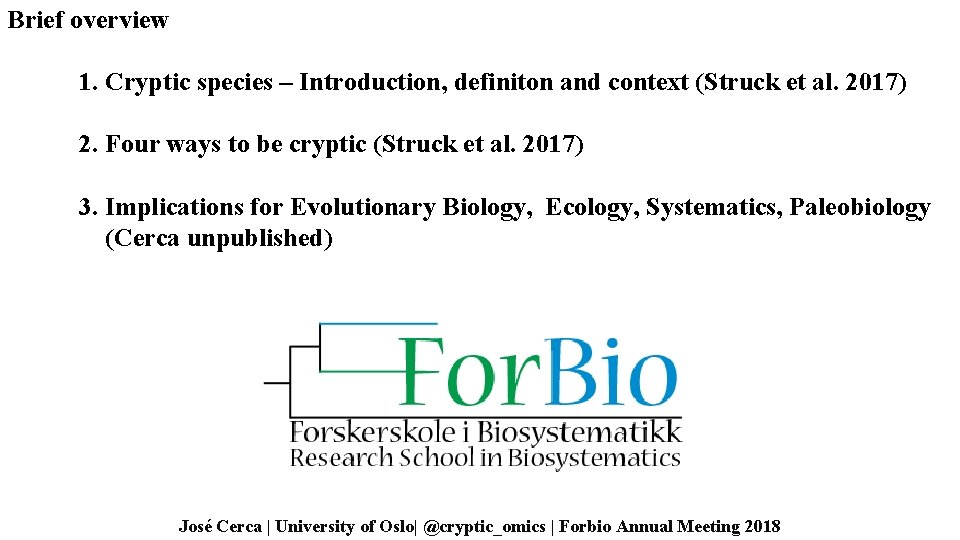 Brief overview

1. Cryptic species – Introduction, definiton and context (Struck et al. 2017)

2. Four ways to be cryptic (Struck et al. 2017)

3. Implications for Evolutionary Biology, Ecology, Systematics, Paleobiology (Cerca unpublished)

ForBio
Forskerskole i Biosystematikk
Research School in Biosystematics

José Cerca | University of Oslo| @cryptic_omics | Forbio Annual Meeting 2018